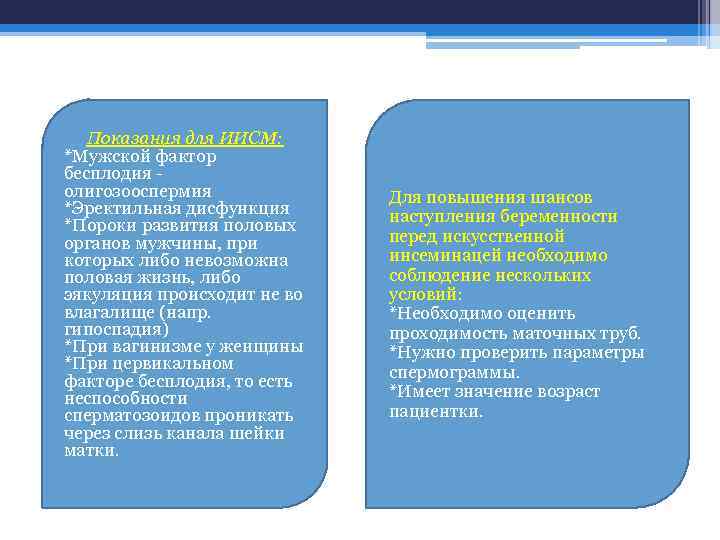 Показания для ИИСМ:
*Мужской фактор бесплодия - олигозооспермия
*Эректильная дисфункция
*Пороки развития половых органов мужчины, при которых либо невозможна половая жизнь, либо эякуляция происходит не во влагалище (напр. гипоспадия)
*При вагинизме у женщины
*При цервикальном факторе бесплодия, то есть неспособности сперматозоидов проникать через слизь канала шейки матки.

Для повышения шансов наступления беременности перед искусственной инсеминацей необходимо соблюдение нескольких условий:
*Необходимо оценить проходимость маточных труб.
*Нужно проверить параметры спермограммы.
*Имеет значение возраст пациентки.